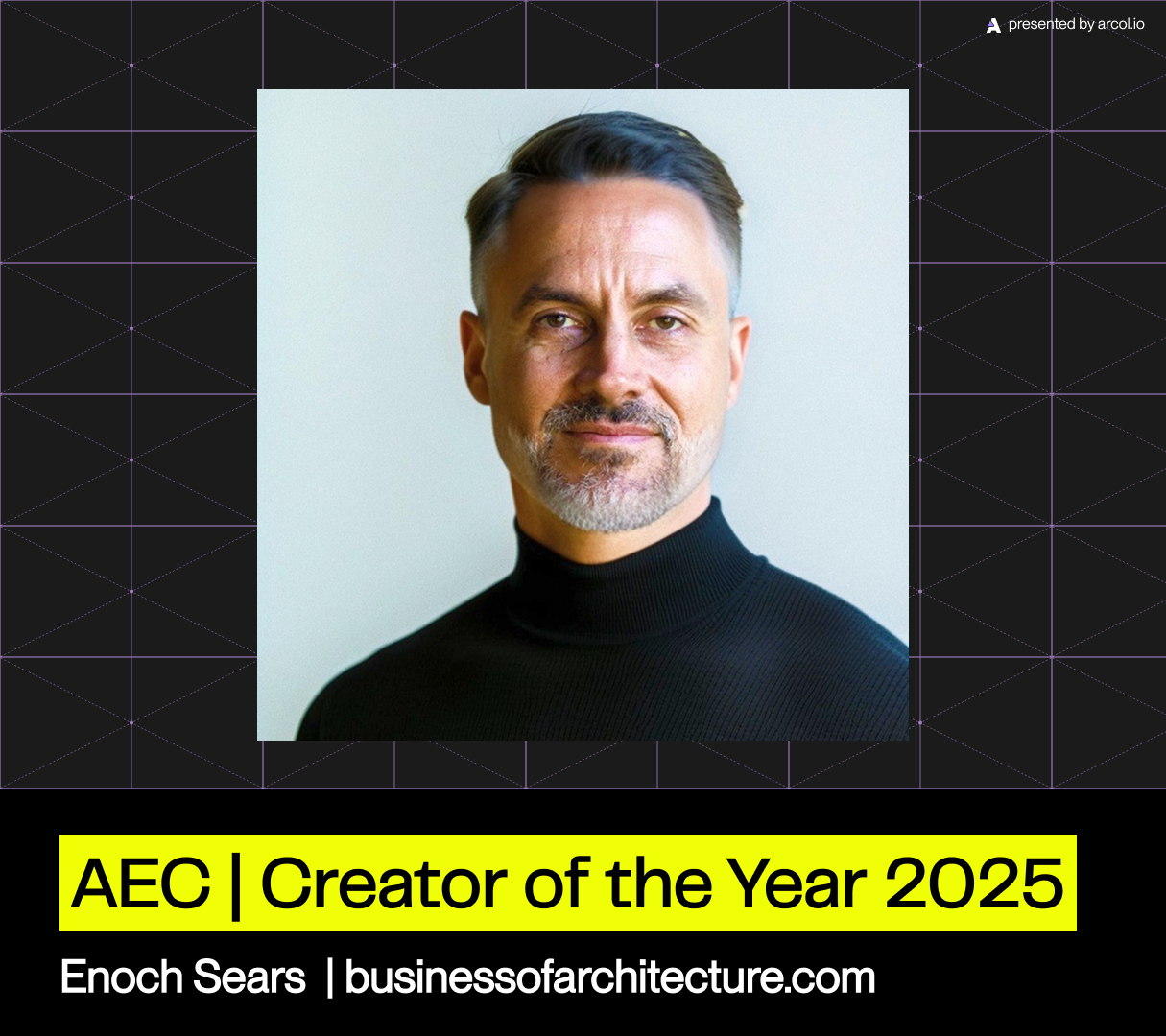 presented by arcol.io

AEC | Creator of the Year 2025

Enoch Sears | businessofarchitecture.com